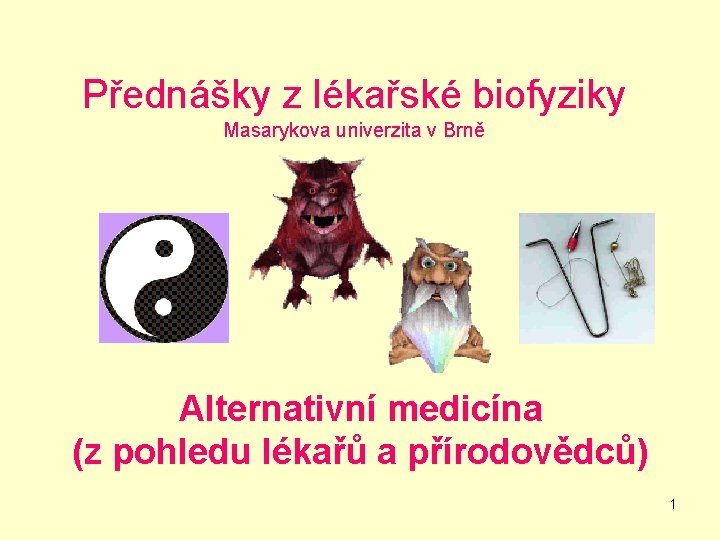 Přednášky z lékařské biofyziky
Masarykova univerzita v Brně

Alternativní medicína
(z pohledu lékařů a přírodovědců)

1